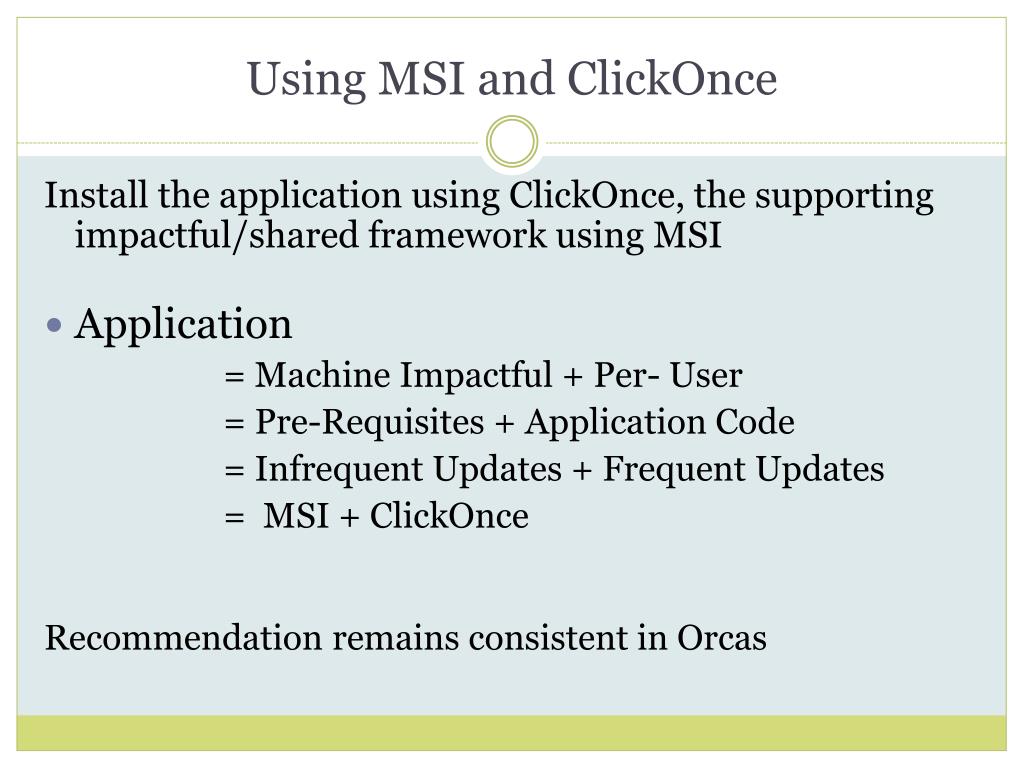 Using MSI and ClickOnce

Install the application using ClickOnce, the supporting impactful/shared framework using MSI

• Application

= Machine Impactful + Per- User

= Pre-Requisites + Application Code

= Infrequent Updates + Frequent Updates

= MSI + ClickOnce

Recommendation remains consistent in Orcas